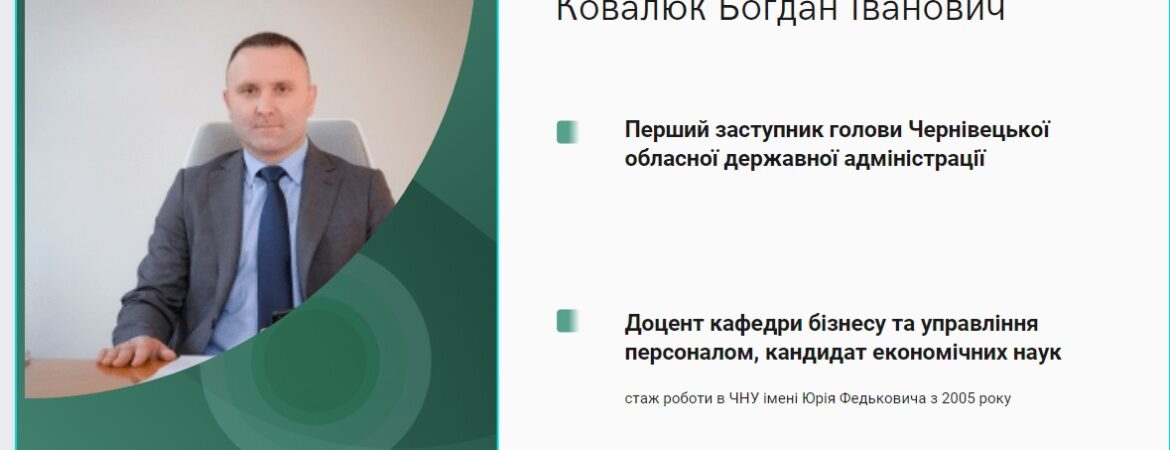 Ковалюк Богдан Іванович

Перший заступник голови Чернівецької обласної державної адміністрації

Доцент кафедри бізнесу та управління персоналом, кандидат економічних наук

стаж роботи в ЧНУ імені Юрія Федьковича з 2005 року